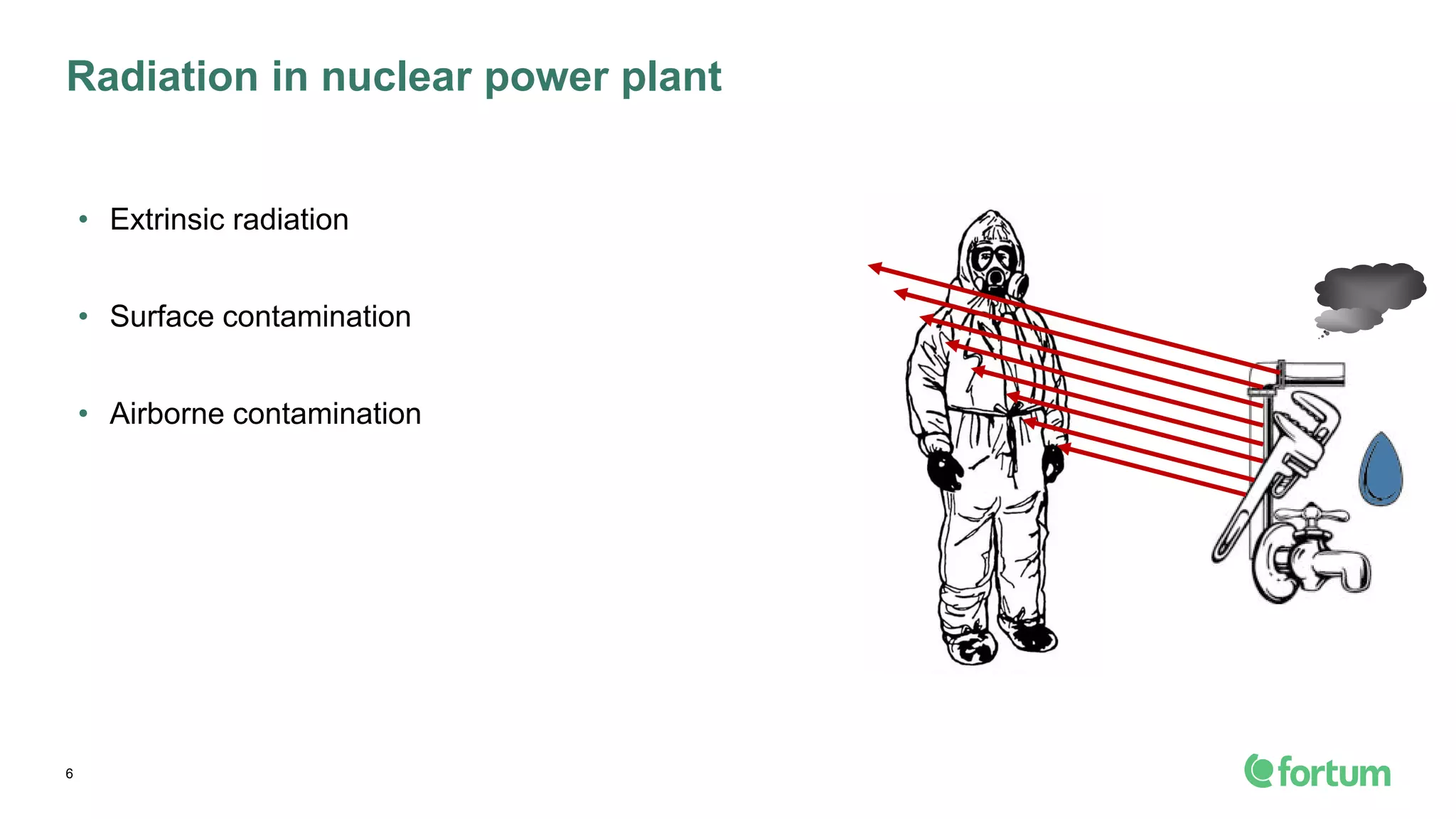 Radiation in nuclear power plant

• Extrinsic radiation

• Surface contamination

• Airborne contamination

6

fortum